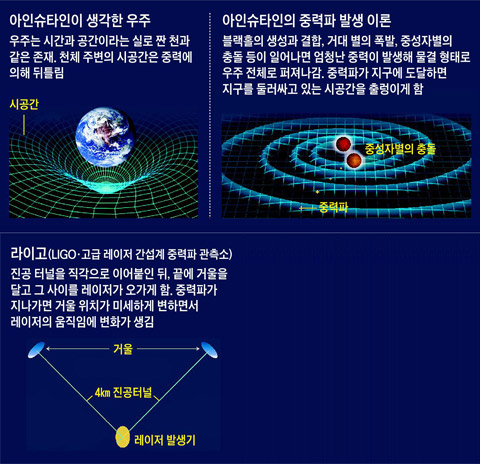 아인슈타인이 생각한 우주

우주는 시간과 공간이라는 실로 짠 천과 같은 존재. 천체 주변의 시공간은 중력에 의해 뒤틀림

시공간

아인슈타인의 중력파 발생 이론

블랙홀의 생성과 결합, 거대 별의 폭발, 중성자별의 충돌 등이 일어나면 엄청난 중력이 발생해 물결 형태로 우주 전체로 퍼져나감. 중력파가 지구에 도달하면 지구를 둘러싸고 있는 시공간을 출렁이게 함

중성자별의 충돌

중력파

라이고(LIGO·고급 레이저 간섭계 중력파 관측소)

진공 터널을 직각으로 이어붙인 뒤, 끝에 거울을 달고 그 사이를 레이저가 오가게 함. 중력파가 지나가면 거울 위치가 미세하게 변하면서 레이저의 움직임에 변화가 생김

거울

4㎞ 진공터널

레이저 발생기